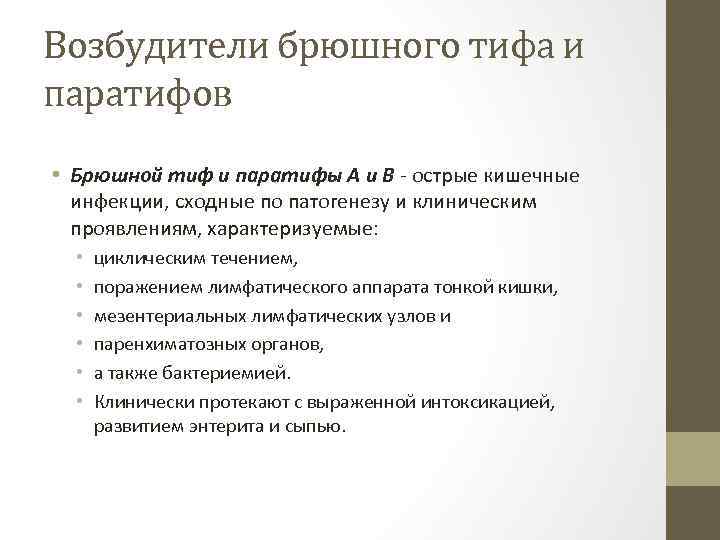 Возбудители брюшного тифа и паратифов

• Брюшной тиф и паратифы А и В - острые кишечные инфекции, сходные по патогенезу и клиническим проявлениям, характеризуемые:
  • циклическим течением,
  • поражением лимфатического аппарата тонкой кишки,
  • мезентериальных лимфатических узлов и
  • паренхиматозных органов,
  • а также бактериемией.
  • Клинически протекают с выраженной интоксикацией, развитием энтерита и сыпью.